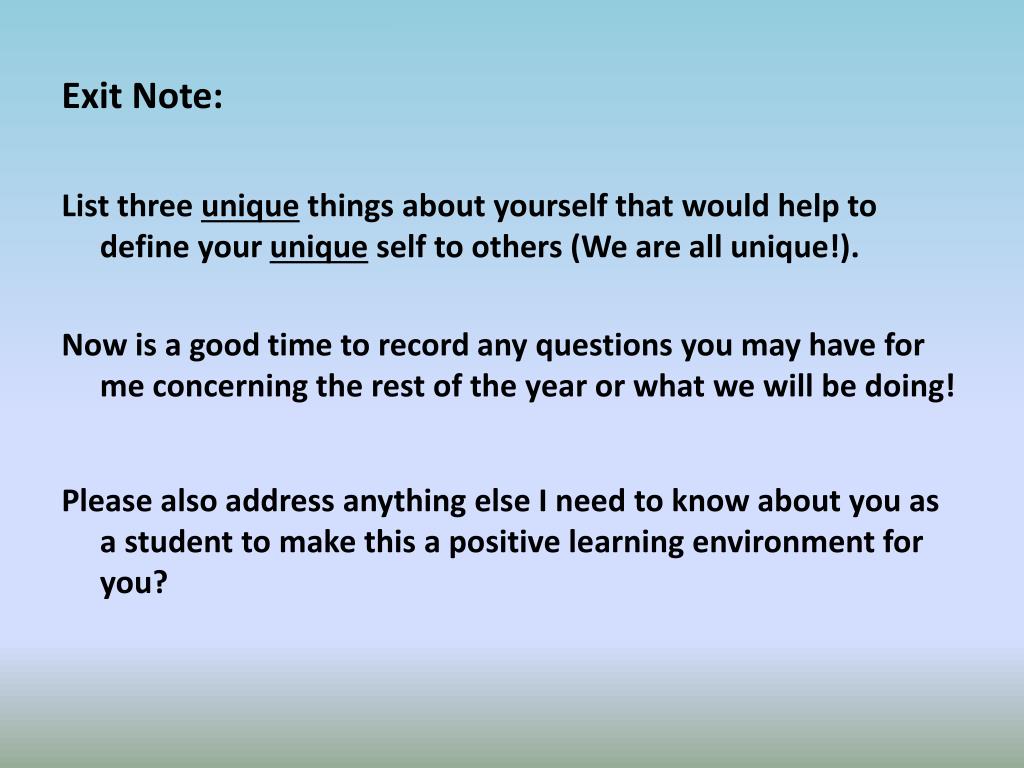 Exit Note:

List three unique things about yourself that would help to define your unique self to others (We are all unique!).

Now is a good time to record any questions you may have for me concerning the rest of the year or what we will be doing!

Please also address anything else I need to know about you as a student to make this a positive learning environment for you?